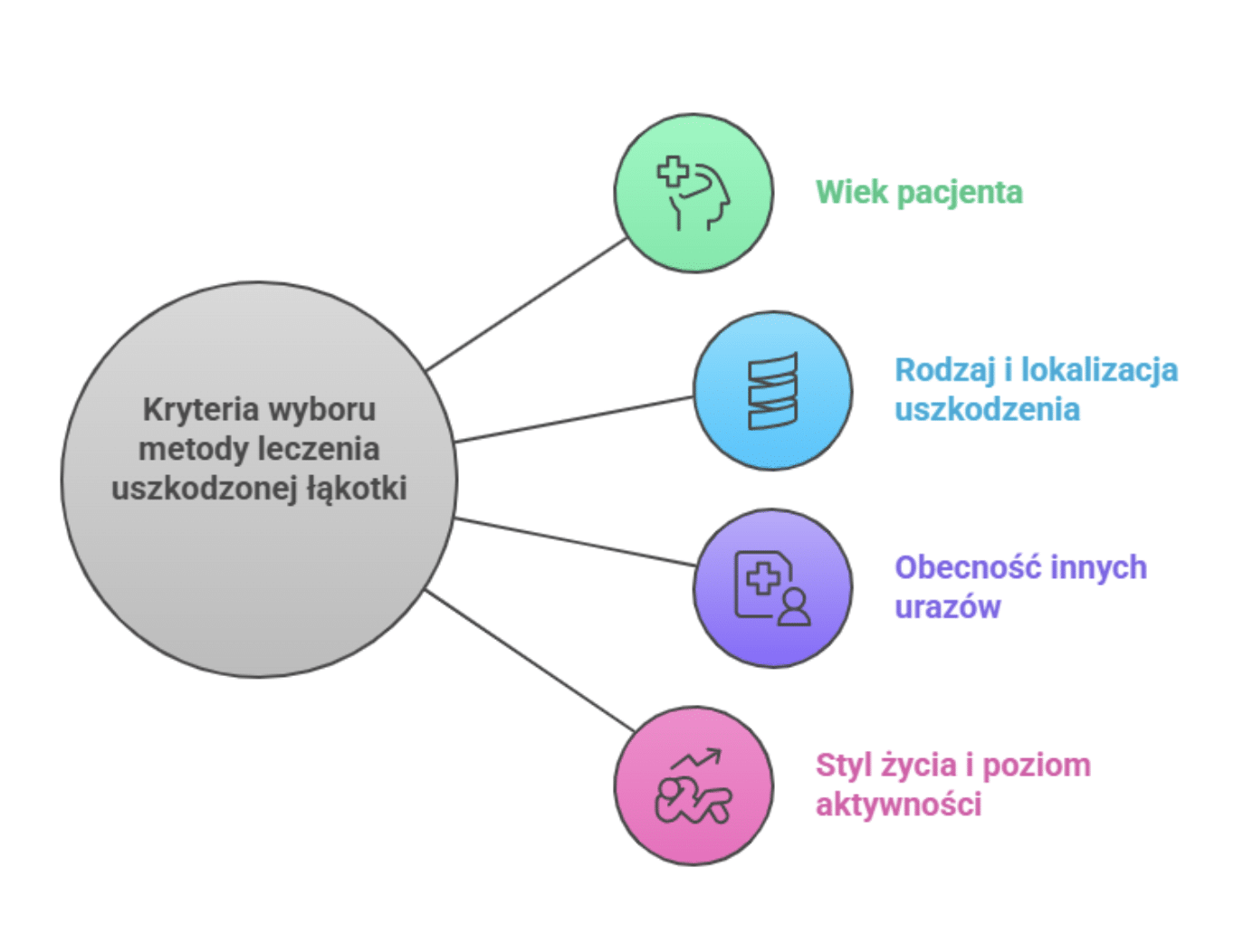 Kryteria wyboru metody leczenia uszkodzonej łąkotki

Wiek pacjenta

Rodzaj i lokalizacja uszkodzenia

Obecność innych urazów

Styl życia i poziom aktywności